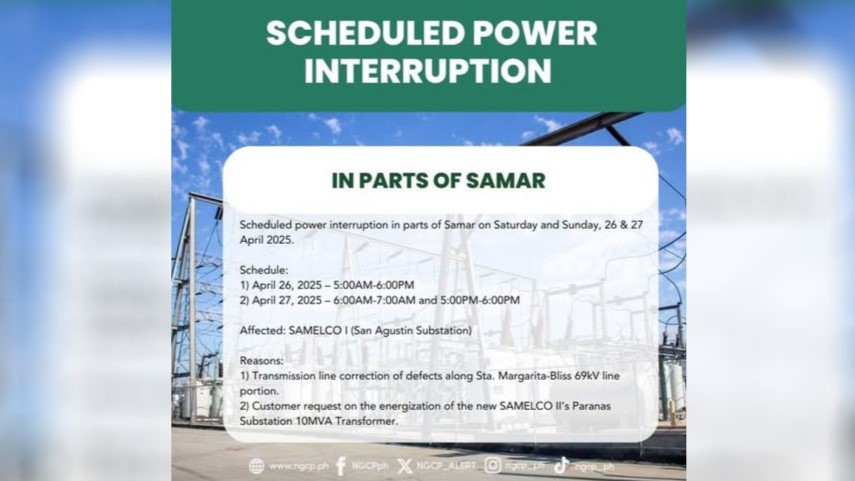 SCHEDULED POWER INTERRUPTION

IN PARTS OF SAMAR

Scheduled power interruption in parts of Samar on Saturday and Sunday, 26 & 27 April 2025.

Schedule:
1) April 26, 2025 – 5:00AM-6:00PM
2) April 27, 2025 – 6:00AM-7:00AM and 5:00PM-6:00PM

Affected: SAMELCO I (San Agustin Substation)

Reasons:
1) Transmission line correction of defects along Sta. Margarita-Bliss 69kV line portion.
2) Customer request on the energization of the new SAMELCO II's Paranas Substation 10MVA Transformer.

www.ngcp.ph NGCPph NGCP_ALERT ngcp_ph ngcp_ph